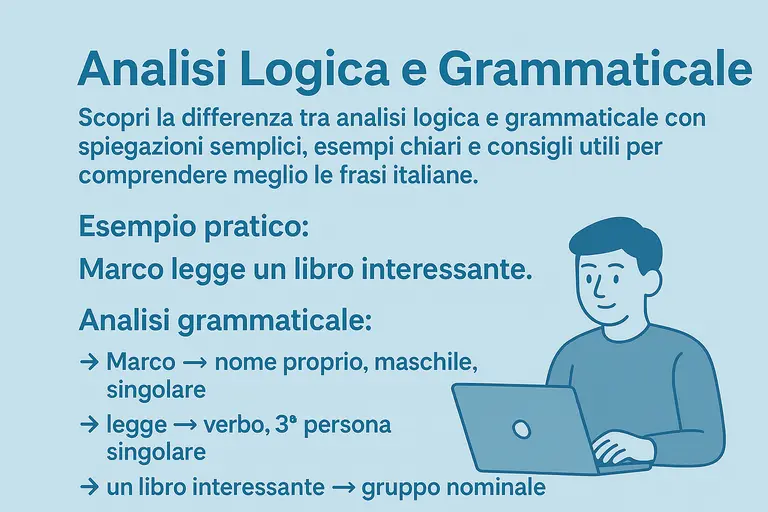 Analisi Logica e Grammaticale

Scopri la differenza tra analisi logica e grammaticale con spiegazioni semplici, esempi chiari e consigli utili per comprendere meglio le frasi italiane.

Esempio pratico:

Marco legge un libro interessante.

Analisi grammaticale:

→ Marco → nome proprio, maschile, singolare

→ legge → verbo, 3ª persona singolare

→ un libro interessante → gruppo nominale